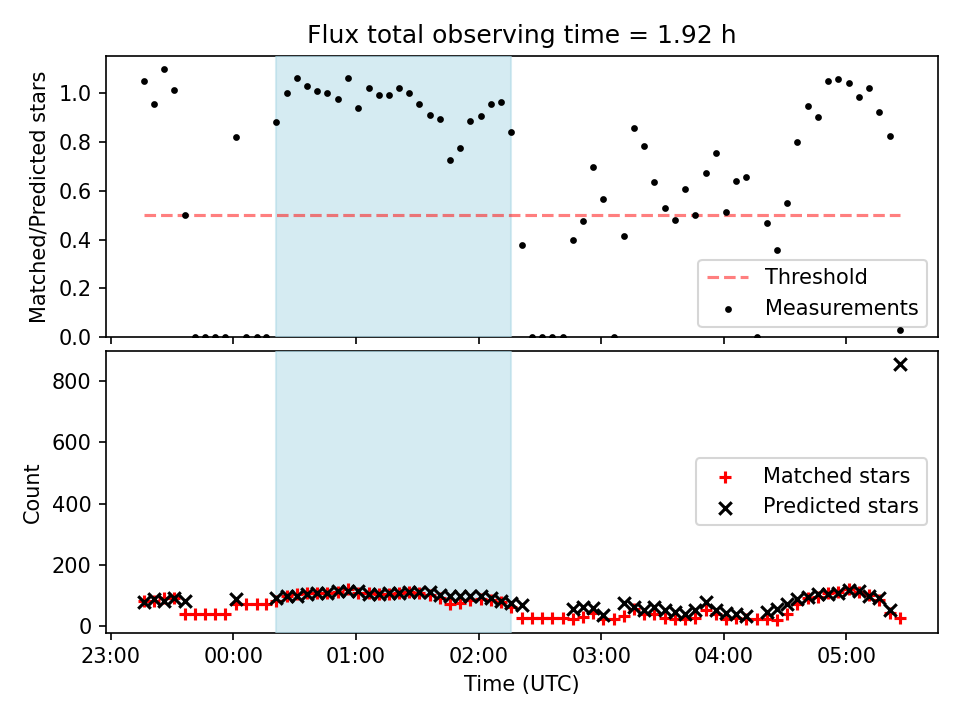 Flux total observing time = 1.92 h

Matched/Predicted stars

1.0
0.8
0.6
0.4
0.2
0.0

Threshold
Measurements

Count

800
600
400
200
0

Matched stars
Predicted stars

23:00 00:00 01:00 02:00 03:00 04:00 05:00

Time (UTC)